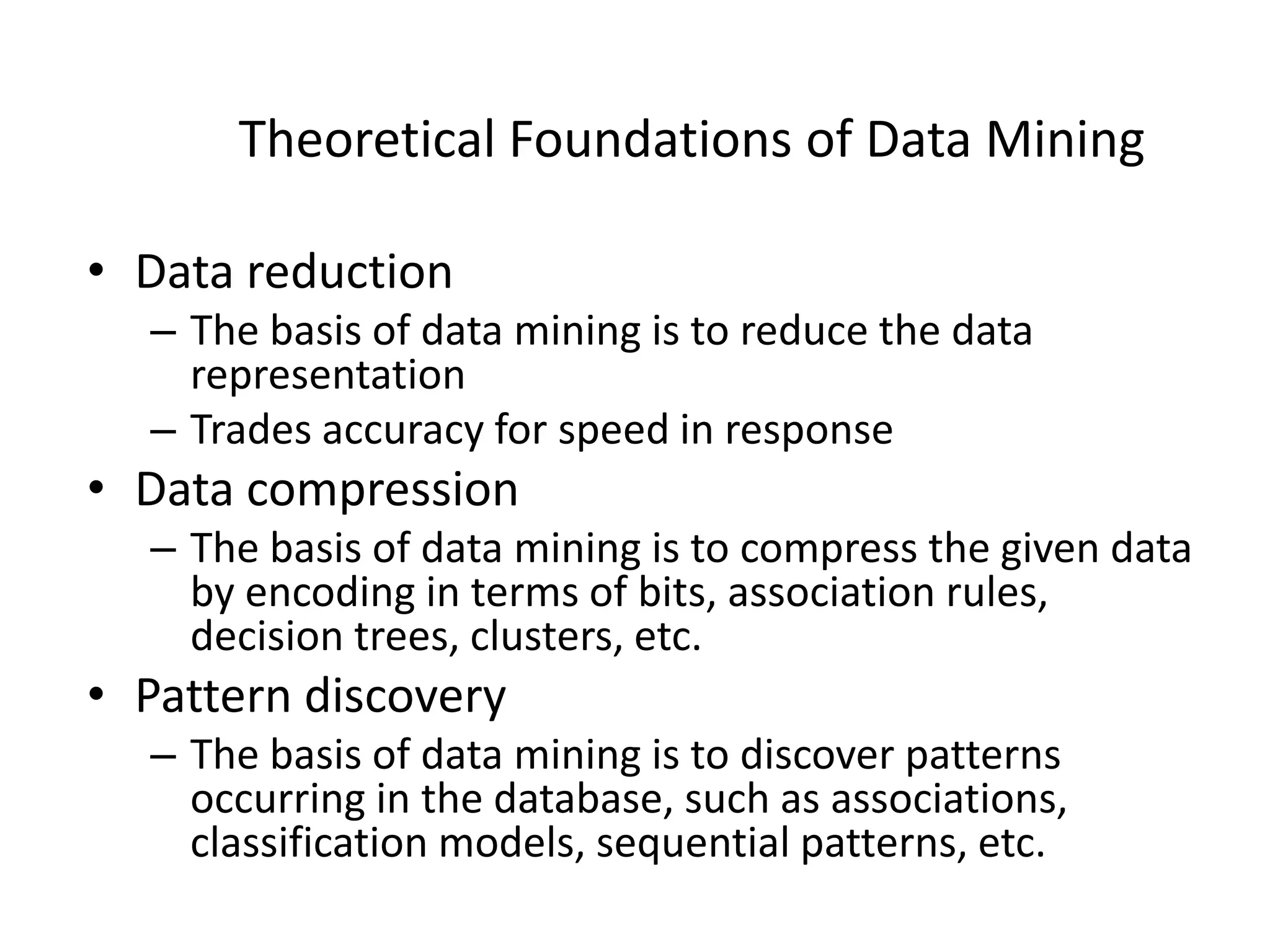 Theoretical Foundations of Data Mining

• Data reduction
  – The basis of data mining is to reduce the data representation
  – Trades accuracy for speed in response
• Data compression
  – The basis of data mining is to compress the given data by encoding in terms of bits, association rules, decision trees, clusters, etc.
• Pattern discovery
  – The basis of data mining is to discover patterns occurring in the database, such as associations, classification models, sequential patterns, etc.